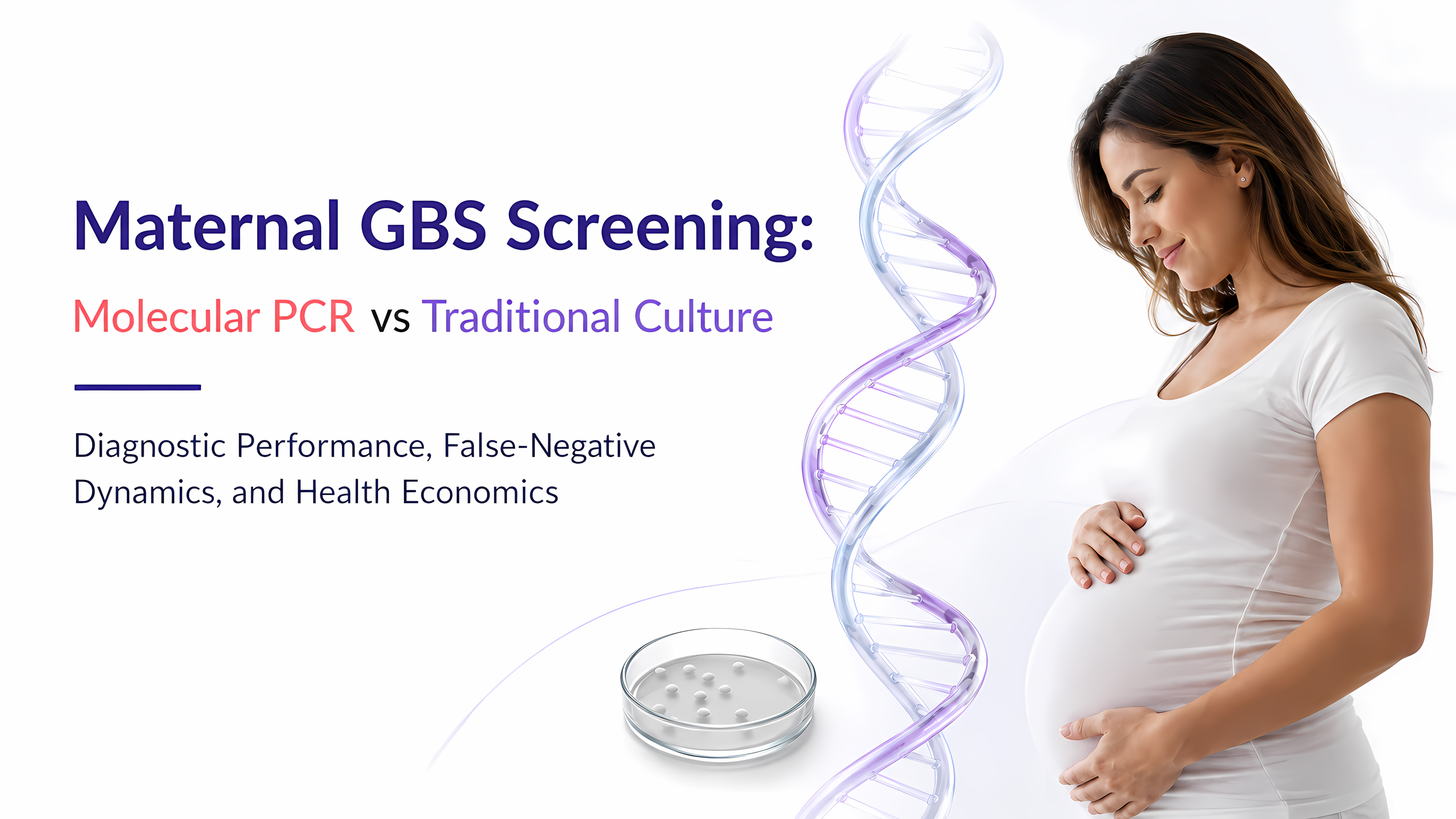 Maternal GBS Screening:

Molecular PCR vs Traditional Culture

Diagnostic Performance, False-Negative Dynamics, and Health Economics